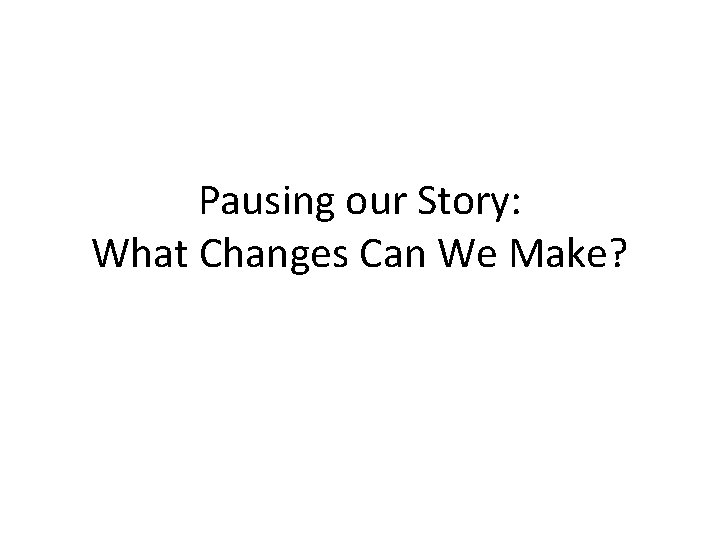 Pausing our Story:
What Changes Can We Make?